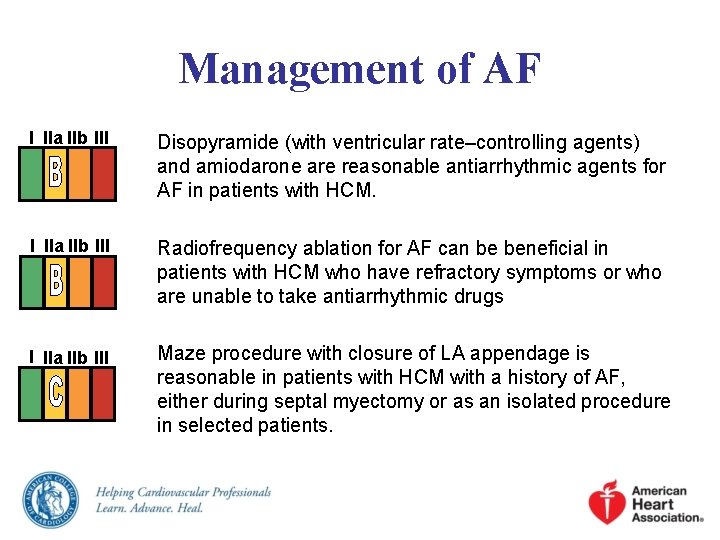 Management of AF

I IIa IIb III
B

Disopyramide (with ventricular rate–controlling agents) and amiodarone are reasonable antiarrhythmic agents for AF in patients with HCM.

I IIa IIb III
B

Radiofrequency ablation for AF can be beneficial in patients with HCM who have refractory symptoms or who are unable to take antiarrhythmic drugs

I IIa IIb III
C

Maze procedure with closure of LA appendage is reasonable in patients with HCM with a history of AF, either during septal myectomy or as an isolated procedure in selected patients.

AMERICAN COLLEGE OF CARDIOLOGY
Helping Cardiovascular Professionals
Learn. Advance. Heal.

American Heart Association®